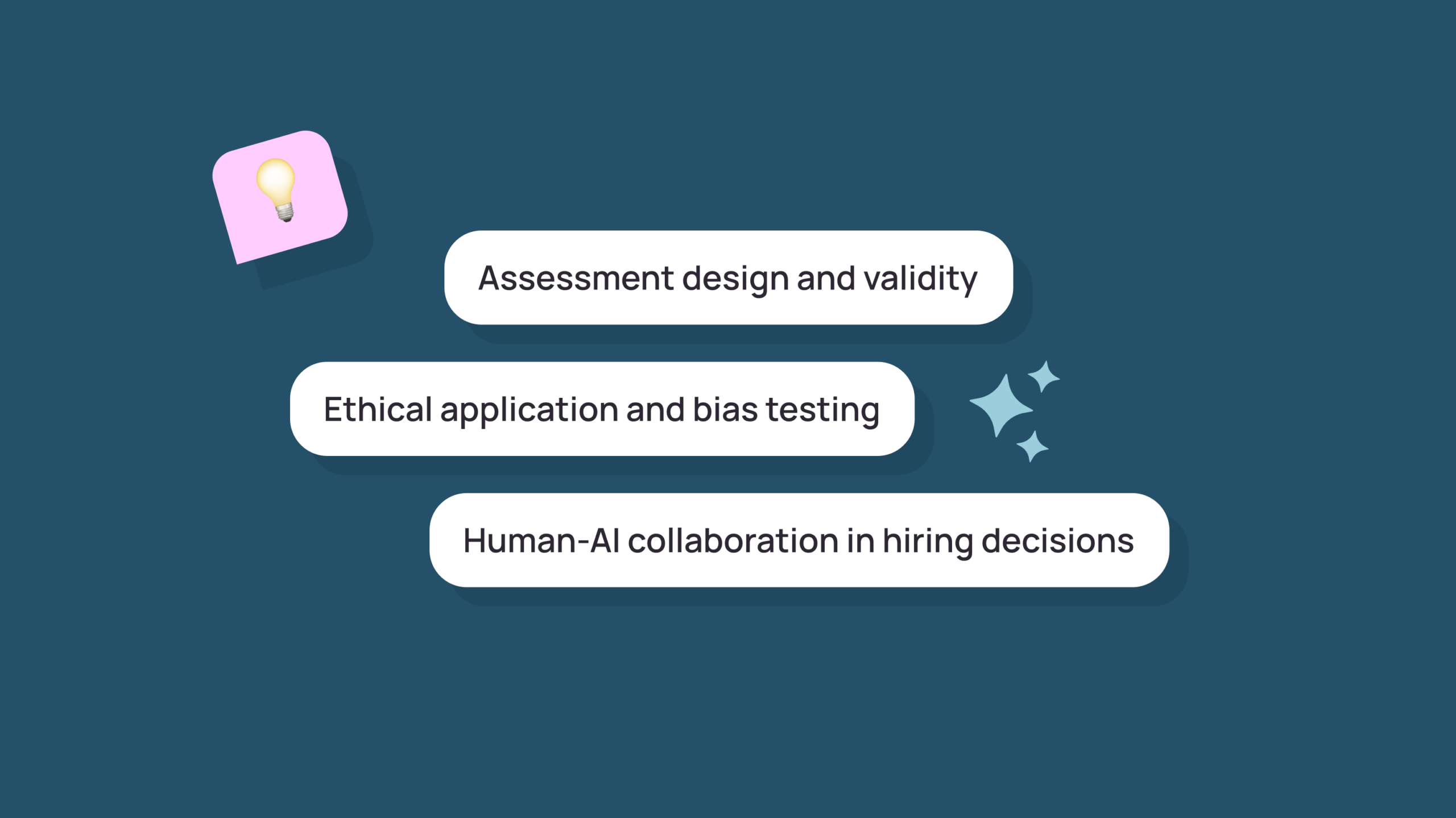 Assessment design and validity

Ethical application and bias testing

Human-AI collaboration in hiring decisions